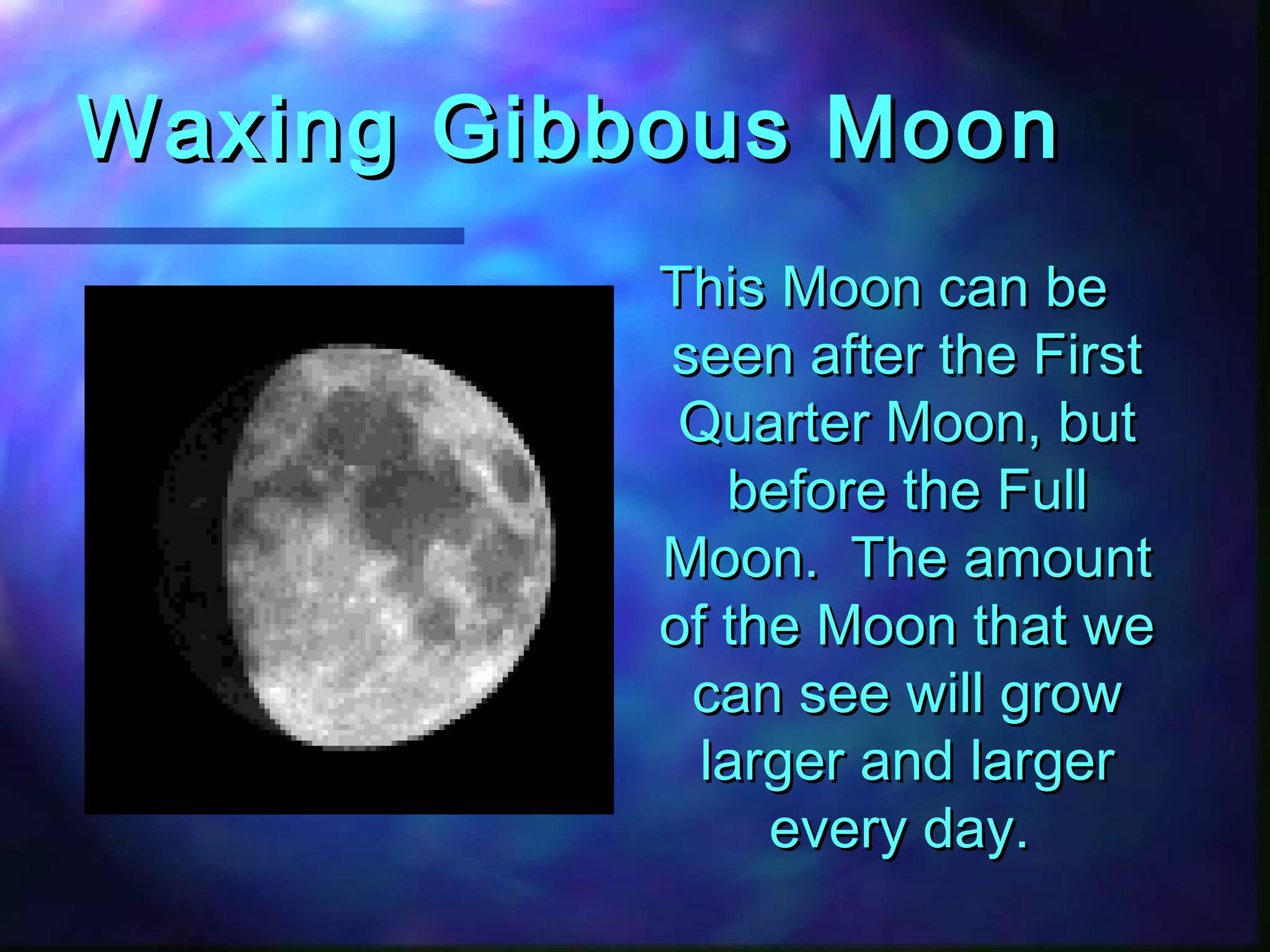 Waxing Gibbous Moon

This Moon can be seen after the First Quarter Moon, but before the Full Moon. The amount of the Moon that we can see will grow larger and larger every day.